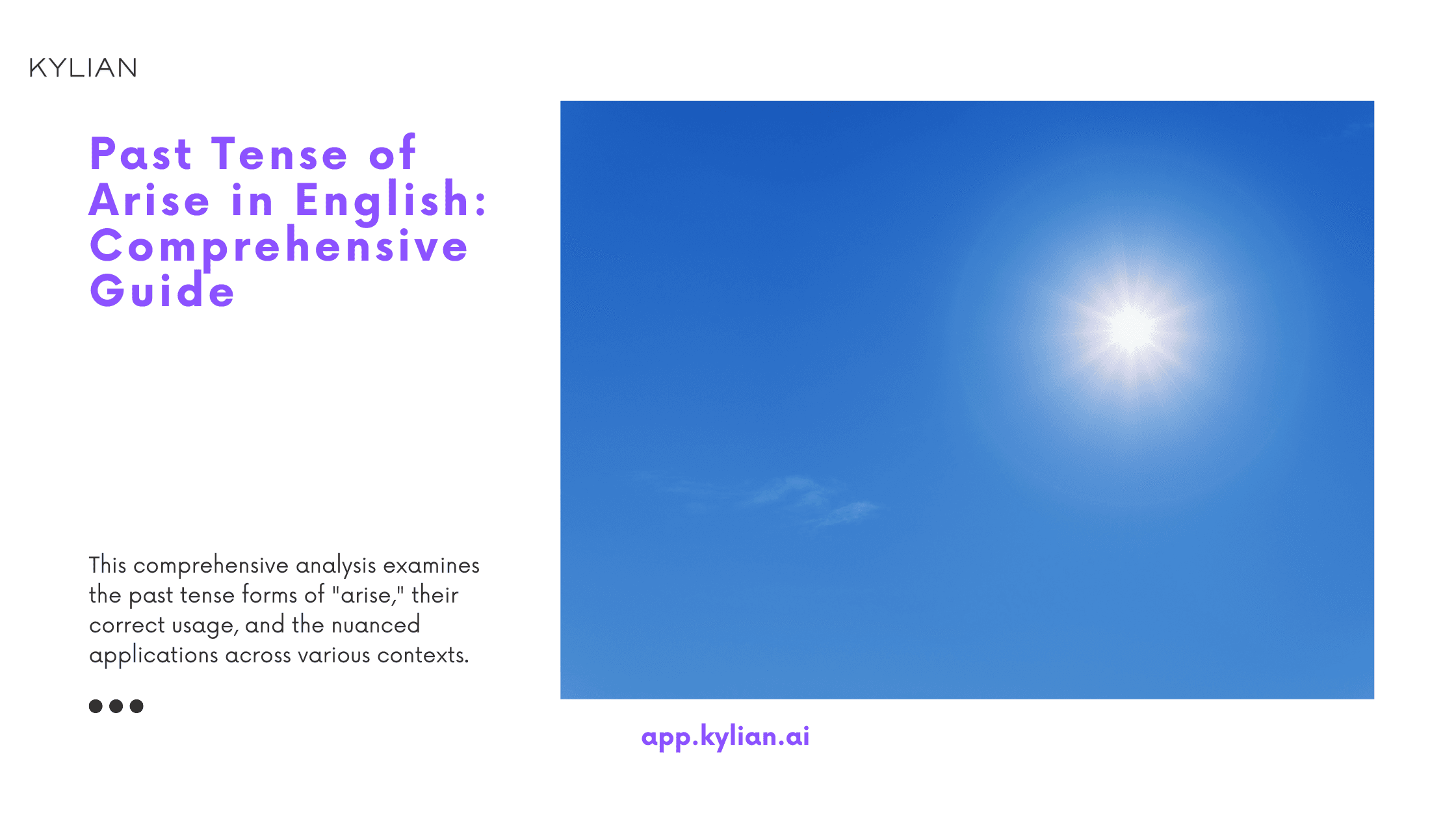 KYLIAN

Past Tense of Arise in English: Comprehensive Guide

This comprehensive analysis examines the past tense forms of "arise," their correct usage, and the nuanced applications across various contexts.

app.kylian.ai